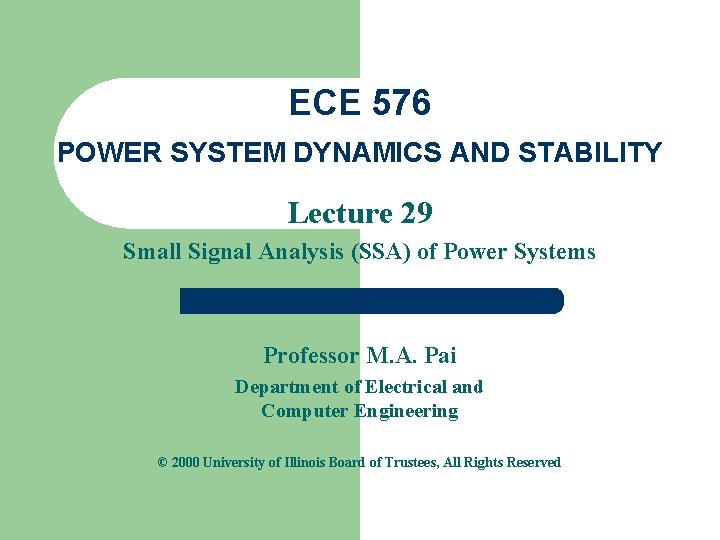 ECE 576

POWER SYSTEM DYNAMICS AND STABILITY

Lecture 29

Small Signal Analysis (SSA) of Power Systems

Professor M.A. Pai

Department of Electrical and Computer Engineering

© 2000 University of Illinois Board of Trustees, All Rights Reserved